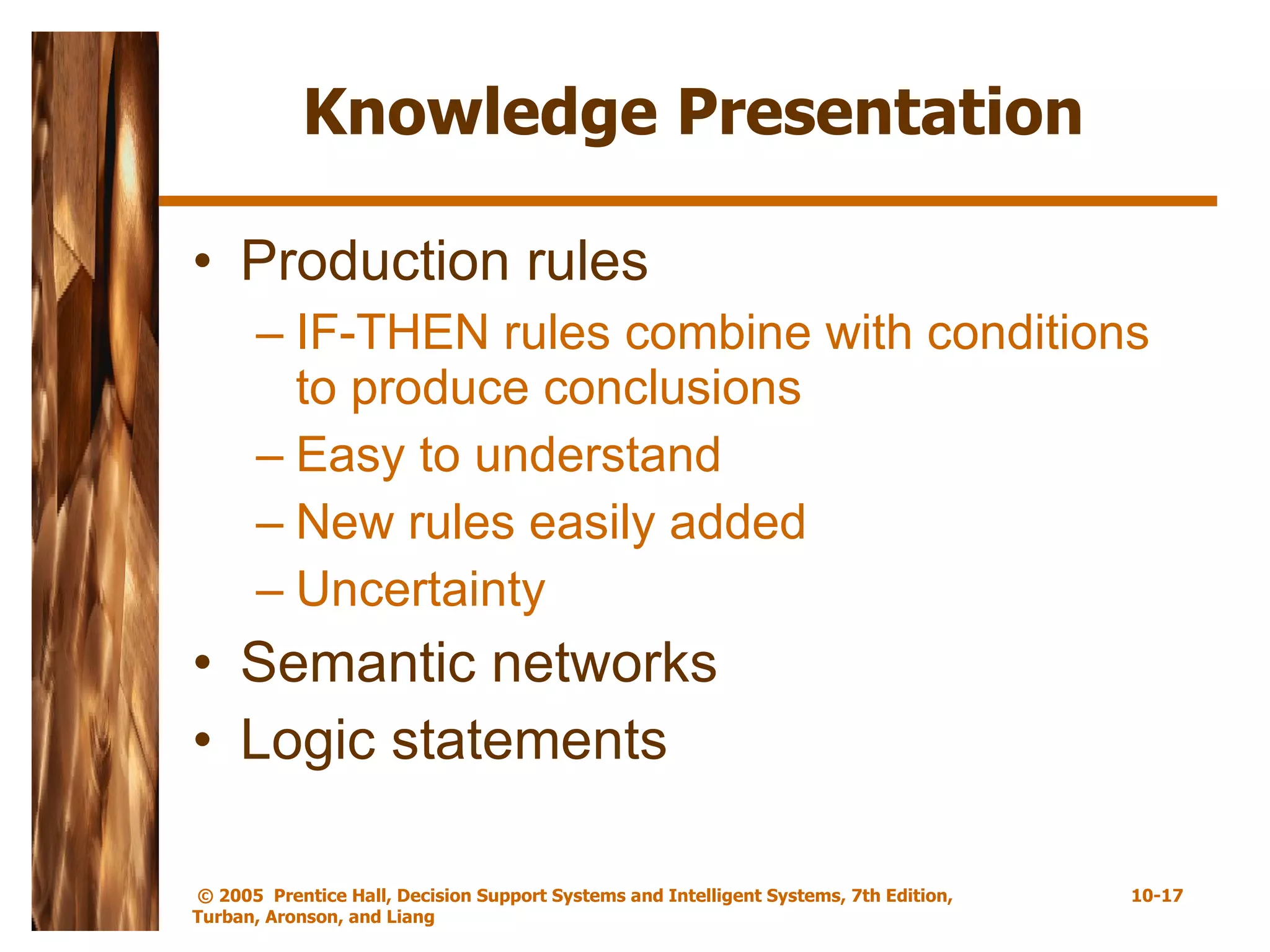 Knowledge Presentation

• Production rules
– IF-THEN rules combine with conditions to produce conclusions
– Easy to understand
– New rules easily added
– Uncertainty
• Semantic networks
• Logic statements

© 2005 Prentice Hall, Decision Support Systems and Intelligent Systems, 7th Edition, Turban, Aronson, and Liang

10-17